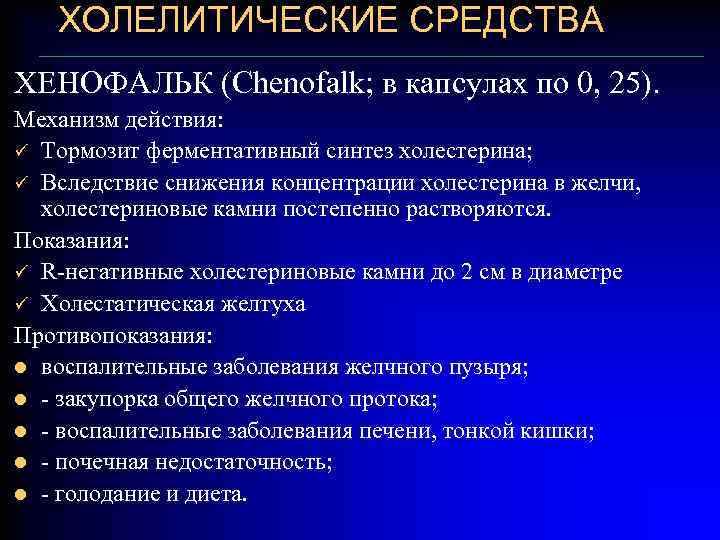 ХОЛЕЛИТИЧЕСКИЕ СРЕДСТВА

ХЕНОФАЛЬК (Chenofalk; в капсулах по 0, 25).

Механизм действия:

✓ Тормозит ферментативный синтез холестерина;

✓ Вследствие снижения концентрации холестерина в желчи, холестериновые камни постепенно растворяются.

Показания:

✓ R-негативные холестериновые камни до 2 см в диаметре

✓ Холестатическая желтуха

Противопоказания:

● воспалительные заболевания желчного пузыря;

● - закупорка общего желчного протока;

● - воспалительные заболевания печени, тонкой кишки;

● - почечная недостаточность;

● - голодание и диета.